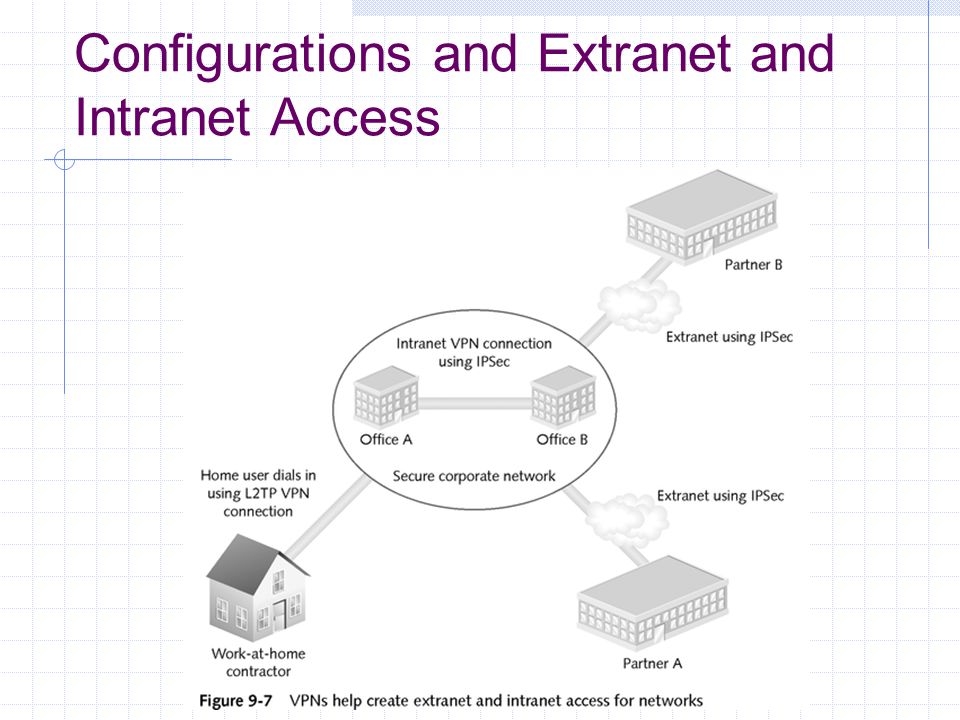 Configurations and Extranet and Intranet Access

Partner B

Extranet using IPSec

Intranet VPN connection using IPSec

Office A

Office B

Secure corporate network

Home user dials in using L2TP VPN connection

Extranet using IPSec

Work-at-home contractor

Partner A

Figure 9-7 VPNs help create extranet and intranet access for networks